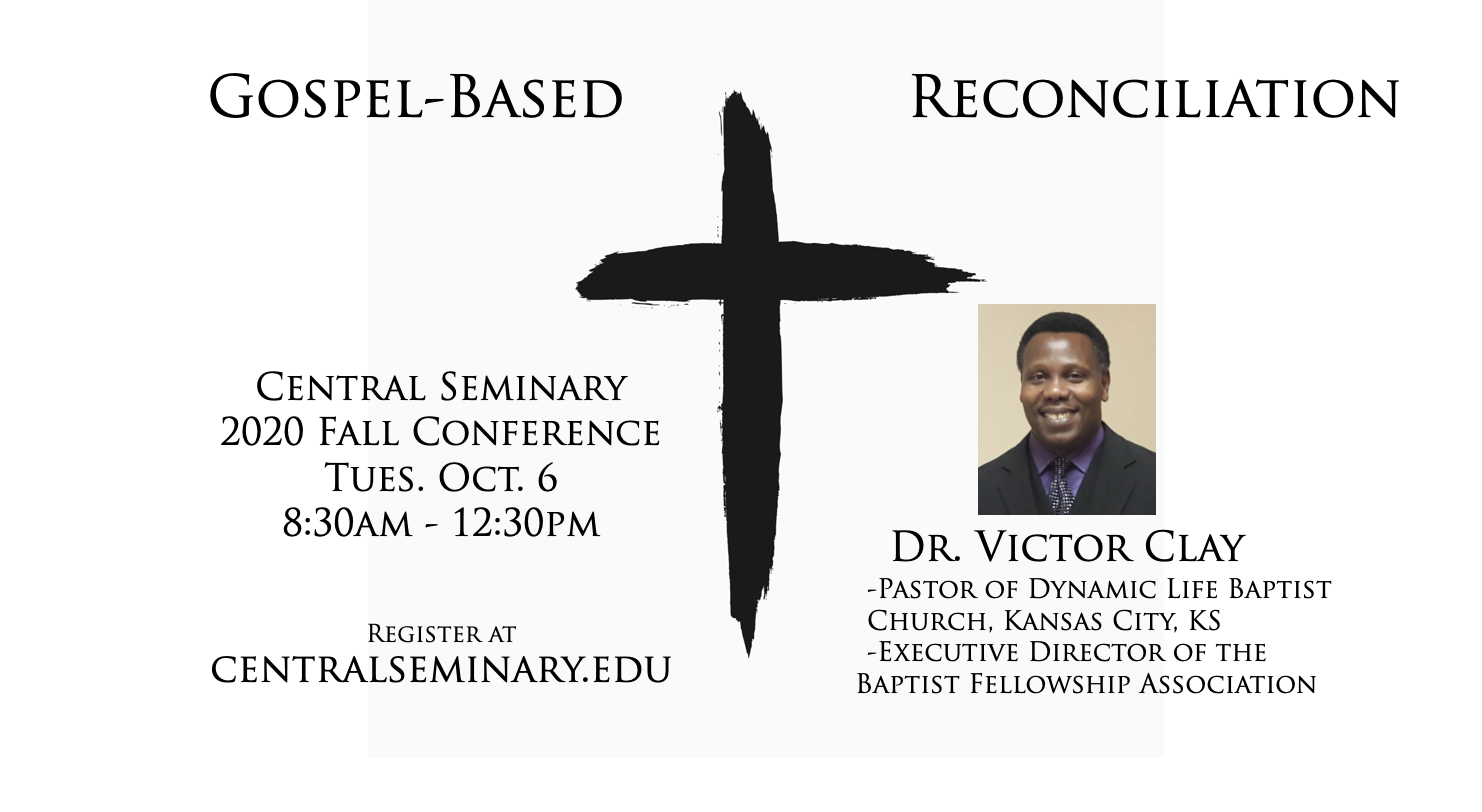 Gospel-Based Reconciliation

Central Seminary
2020 Fall Conference
Tues. Oct. 6
8:30am - 12:30pm

Register at
CENTRALSEMINARY.EDU

Dr. Victor Clay
-Pastor of Dynamic Life Baptist Church, Kansas City, KS
-Executive Director of the Baptist Fellowship Association